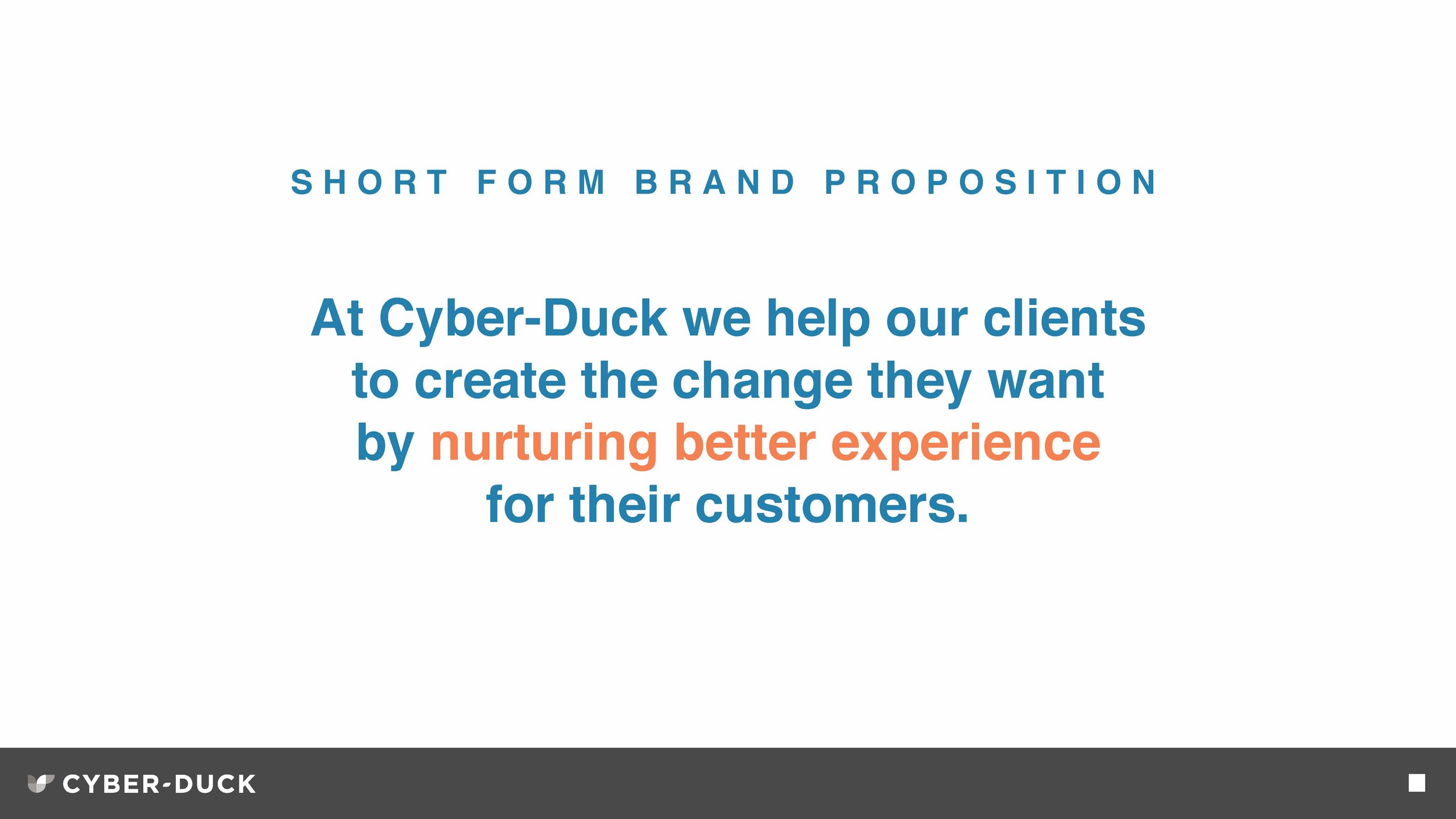 SHORT FORM BRAND PROPOSITION

At Cyber-Duck we help our clients to create the change they want by nurturing better experience for their customers.

CYBER-DUCK